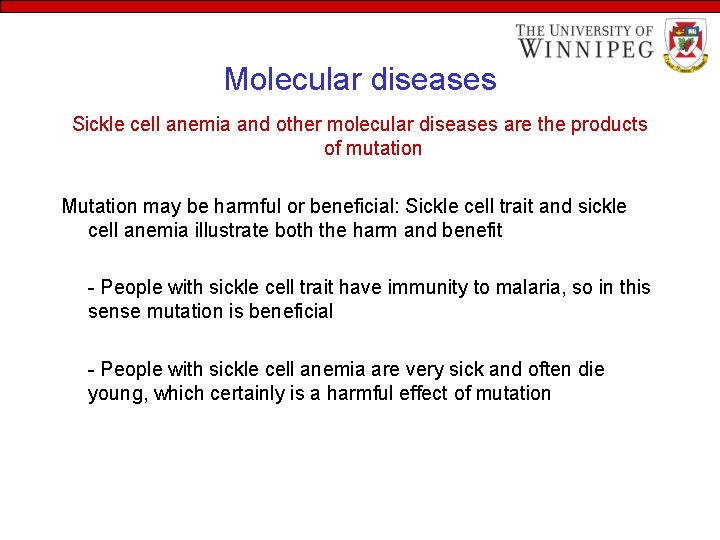 THE UNIVERSITY OF WINNIPEG

Molecular diseases

Sickle cell anemia and other molecular diseases are the products of mutation

Mutation may be harmful or beneficial: Sickle cell trait and sickle cell anemia illustrate both the harm and benefit

- People with sickle cell trait have immunity to malaria, so in this sense mutation is beneficial

- People with sickle cell anemia are very sick and often die young, which certainly is a harmful effect of mutation